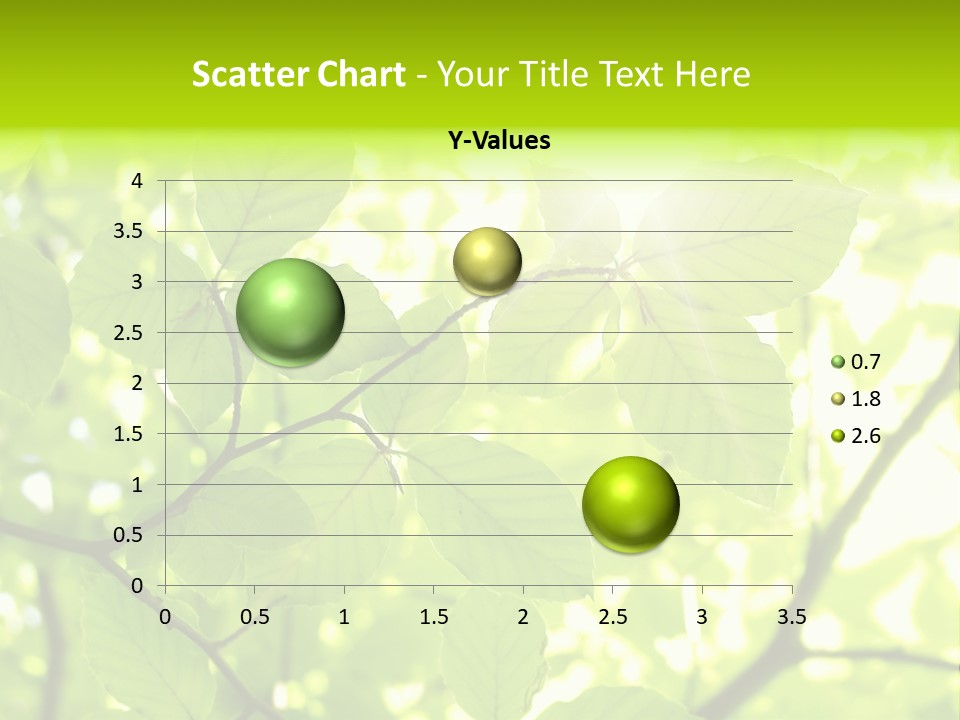 Scatter Chart - Your Title Text Here

Y-Values

4
3.5
3
2.5
2
1.5
1
0.5
0

0 0.5 1 1.5 2 2.5 3 3.5

0.7
1.8
2.6